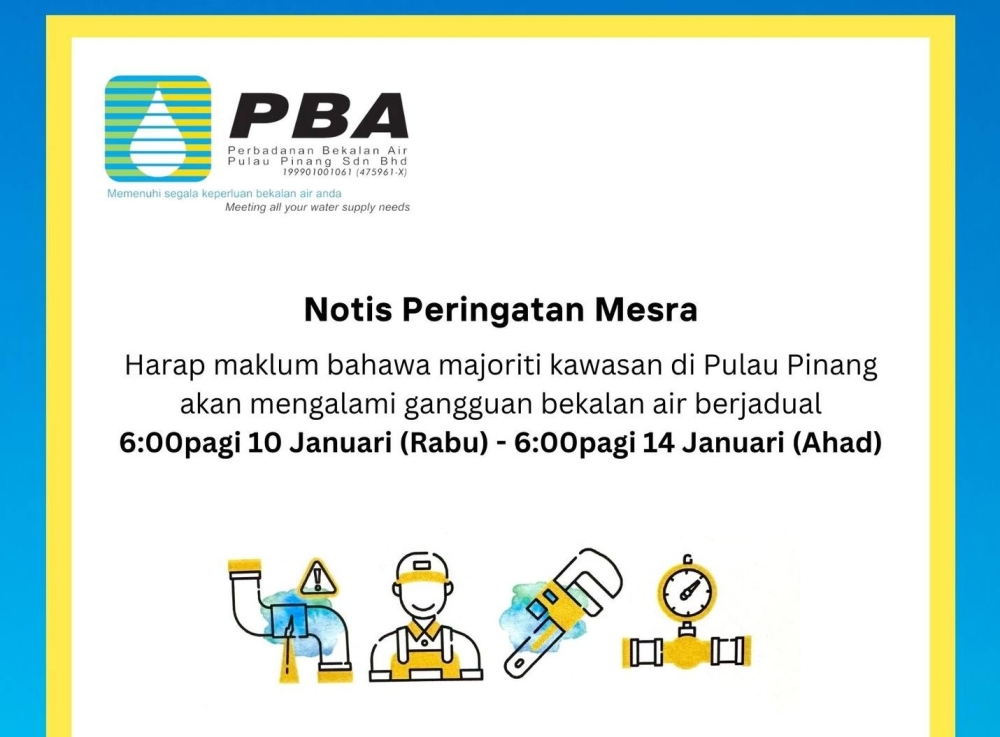 PBA
Perbadanan Bekalan Air Pulau Pinang Sdn Bhd
199901001061 (475961-X)
Memenuhi segala keperluan bekalan air anda
Meeting all your water supply needs

Notis Peringatan Mesra

Harap maklum bahawa majoriti kawasan di Pulau Pinang akan mengalami gangguan bekalan air berjadual
6:00pagi 10 Januari (Rabu) - 6:00pagi 14 Januari (Ahad)